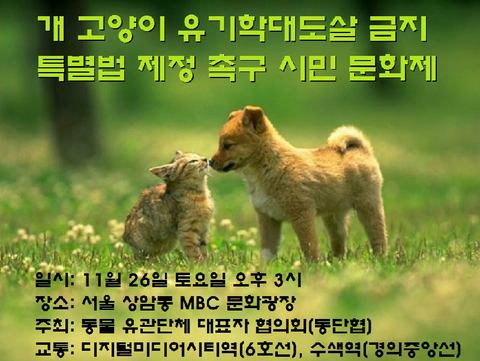 개 고양이 유기학대도살 금지
특별법 제정 촉구 시민 문화제

일시: 11월 26일 토요일 오후 3시
장소: 서울 상암동 MBC 문화광장
주최: 동물 유관단체 대표자 협의회(동단협)
교통: 디지털미디어시티역(6호선), 수색역(경의중앙선)